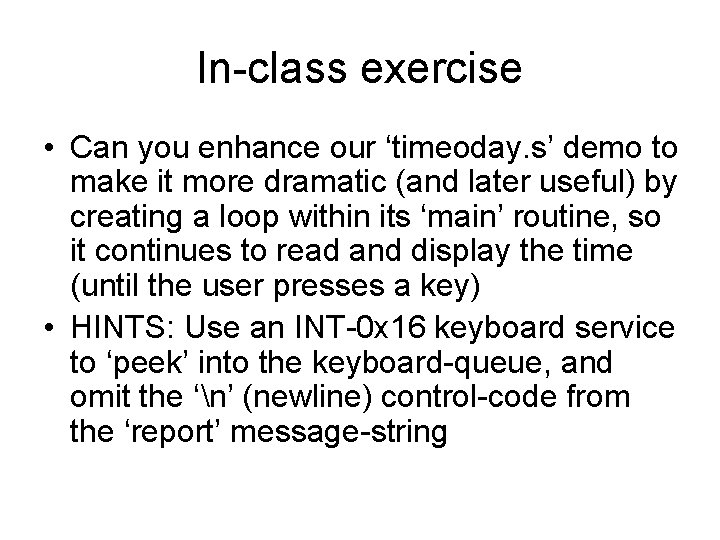 In-class exercise

• Can you enhance our ‘timeoday.s’ demo to make it more dramatic (and later useful) by creating a loop within its ‘main’ routine, so it continues to read and display the time (until the user presses a key)

• HINTS: Use an INT-0x16 keyboard service to ‘peek’ into the keyboard-queue, and omit the ‘\n’ (newline) control-code from the ‘report’ message-string